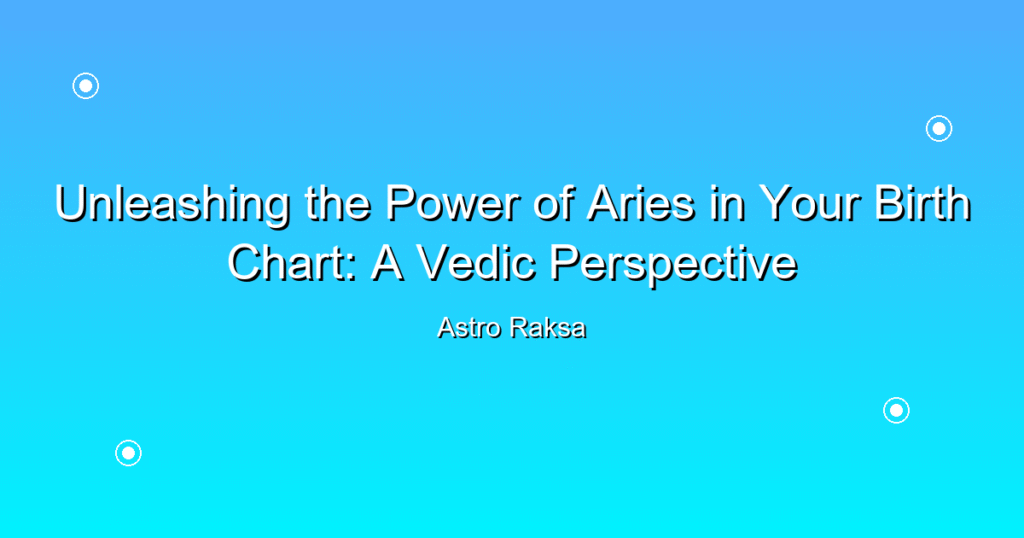 Unleashing the Power of Aries in Your Birth Chart: A Vedic Perspective

Astro Raksa